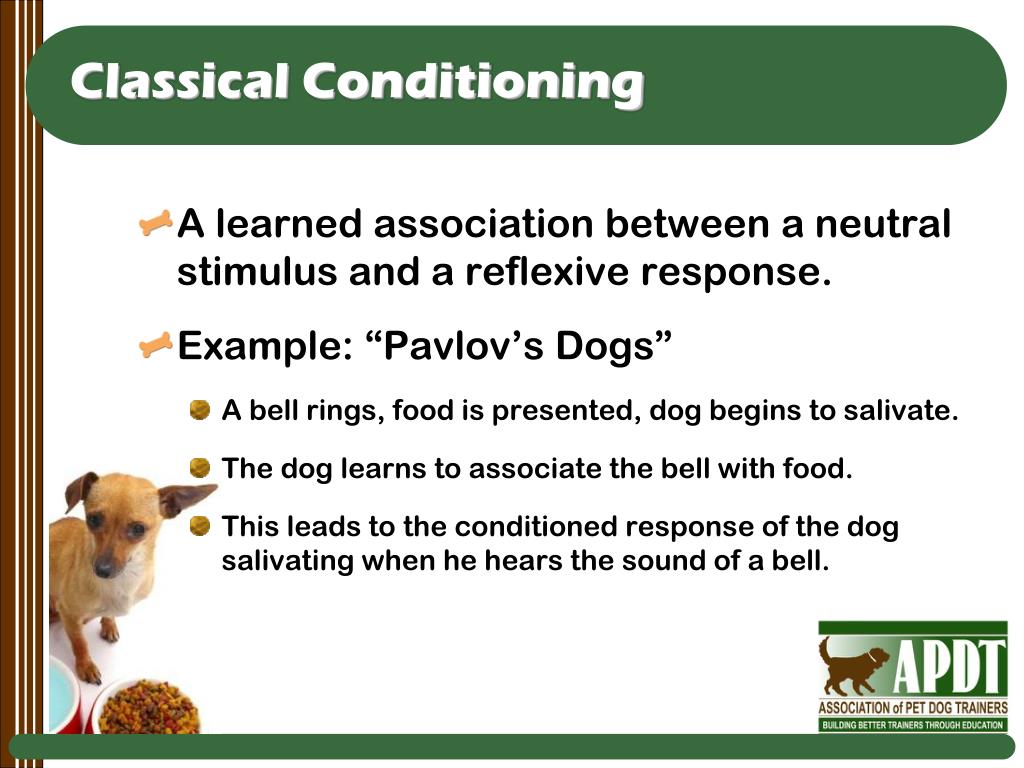 Classical Conditioning

A learned association between a neutral stimulus and a reflexive response.

Example: “Pavlov’s Dogs”

A bell rings, food is presented, dog begins to salivate.

The dog learns to associate the bell with food.

This leads to the conditioned response of the dog salivating when he hears the sound of a bell.

APDT
ASSOCIATION of PET DOG TRAINERS
BUILDING BETTER TRAINERS THROUGH EDUCATION